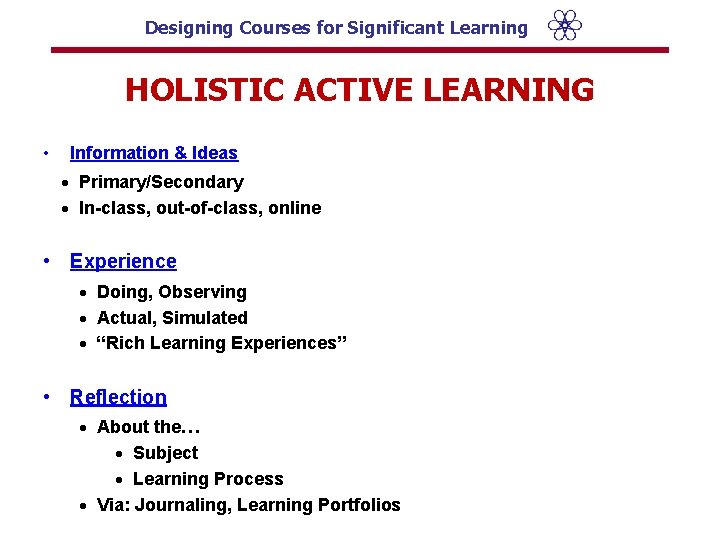 Designing Courses for Significant Learning

HOLISTIC ACTIVE LEARNING

• Information & Ideas
  • Primary/Secondary
  • In-class, out-of-class, online

• Experience
  • Doing, Observing
  • Actual, Simulated
  • “Rich Learning Experiences”

• Reflection
  • About the…
    • Subject
    • Learning Process
  • Via: Journaling, Learning Portfolios